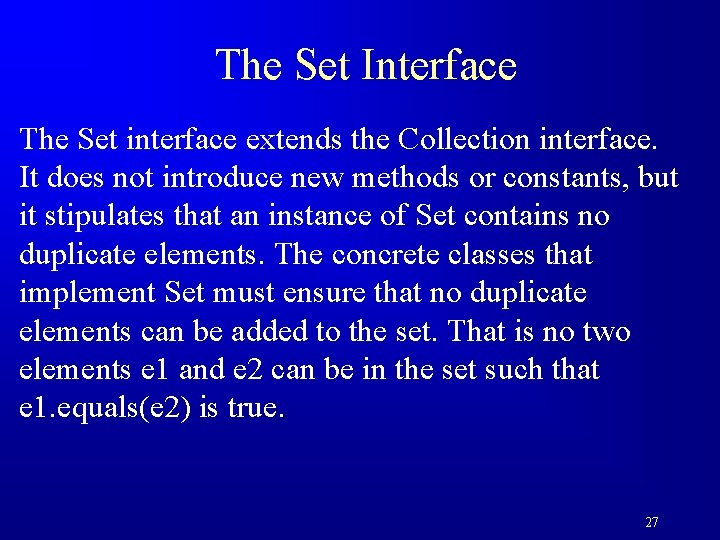 The Set Interface

The Set interface extends the Collection interface. It does not introduce new methods or constants, but it stipulates that an instance of Set contains no duplicate elements. The concrete classes that implement Set must ensure that no duplicate elements can be added to the set. That is no two elements e1 and e2 can be in the set such that e1.equals(e2) is true.

27